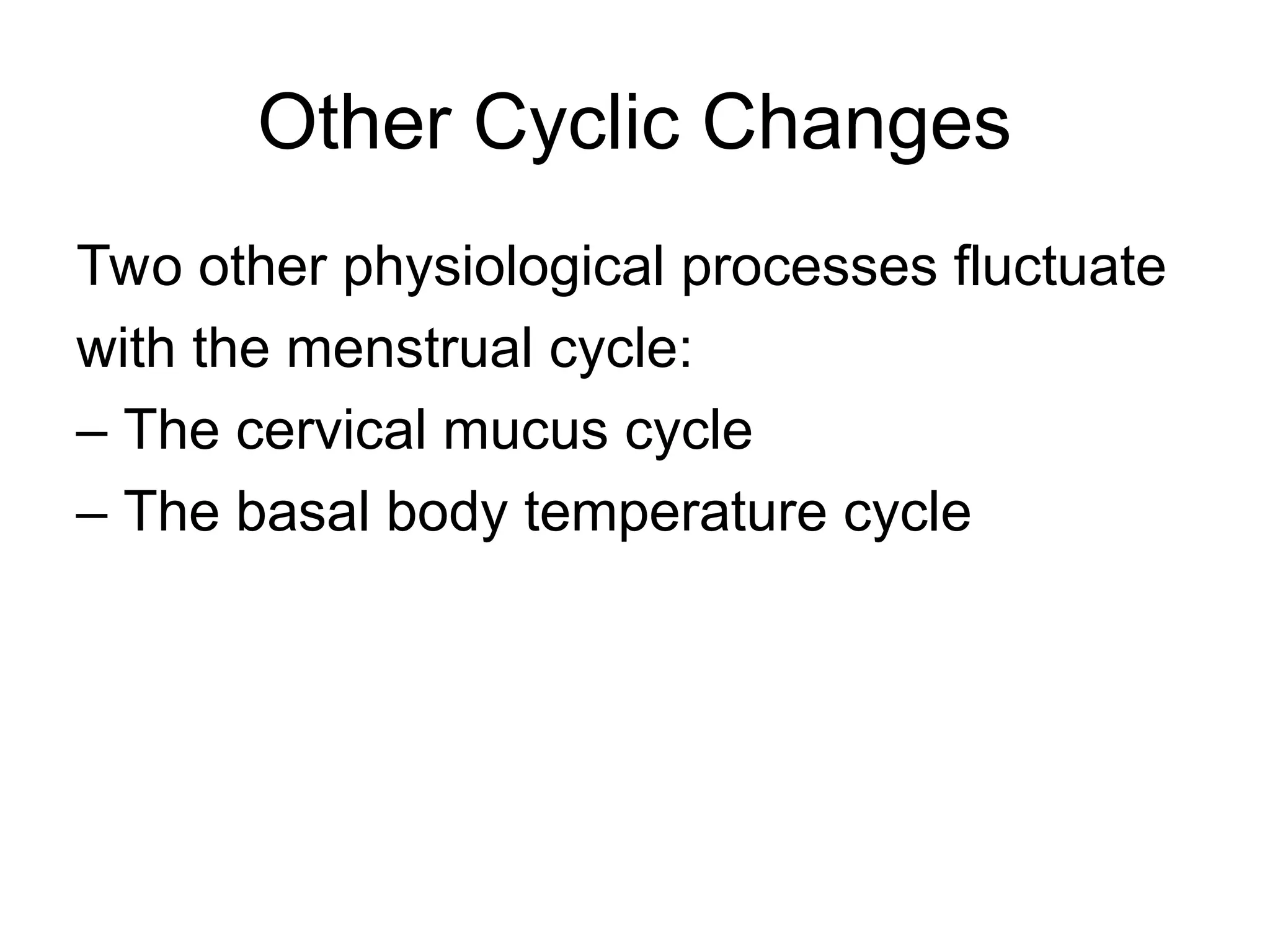 Other Cyclic Changes

Two other physiological processes fluctuate with the menstrual cycle:
– The cervical mucus cycle
– The basal body temperature cycle